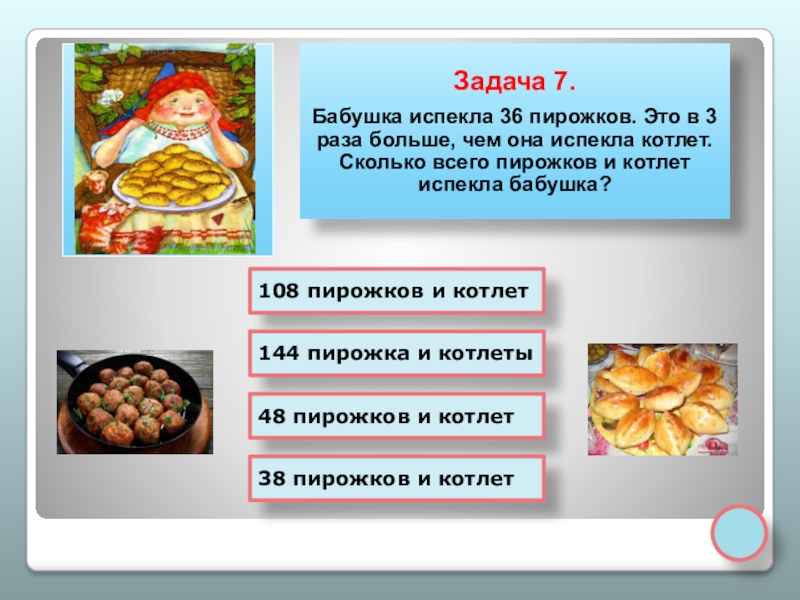 Задача 7.

Бабушка испекла 36 пирожков. Это в 3 раза больше, чем она испекла котлет. Сколько всего пирожков и котлет испекла бабушка?

108 пирожков и котлет

144 пирожка и котлеты

48 пирожков и котлет

38 пирожков и котлет